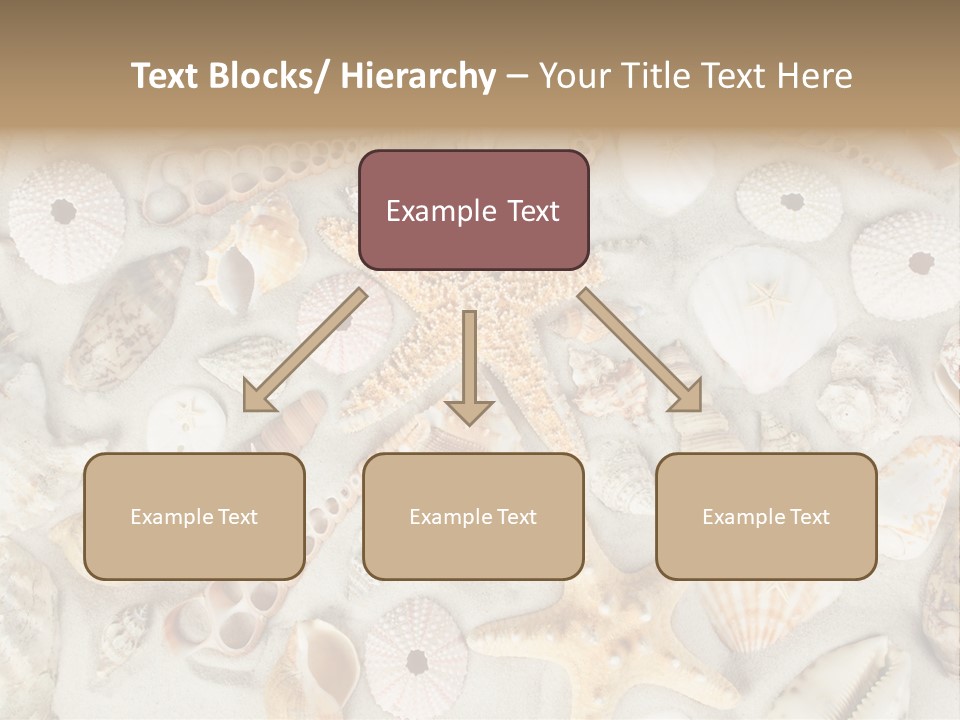 Text Blocks/ Hierarchy – Your Title Text Here

Example Text

Example Text

Example Text

Example Text